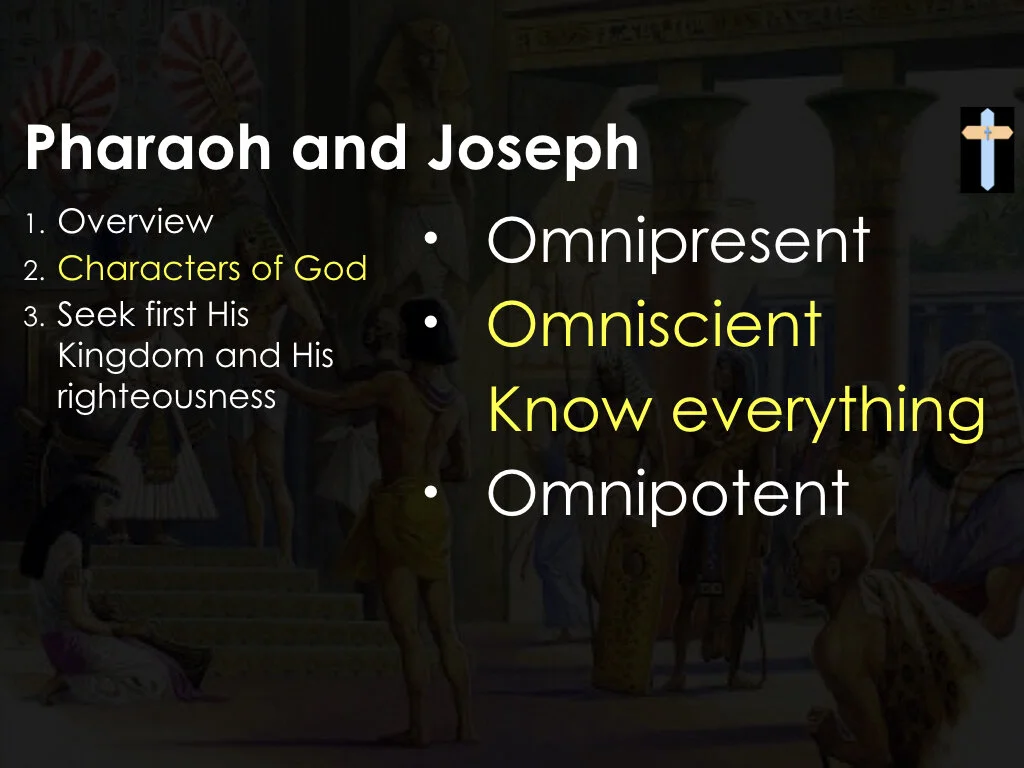 Pharaoh and Joseph

1. Overview
2. Characters of God
3. Seek first His Kingdom and His righteousness

• Omnipresent
• Omniscient
Know everything
• Omnipotent